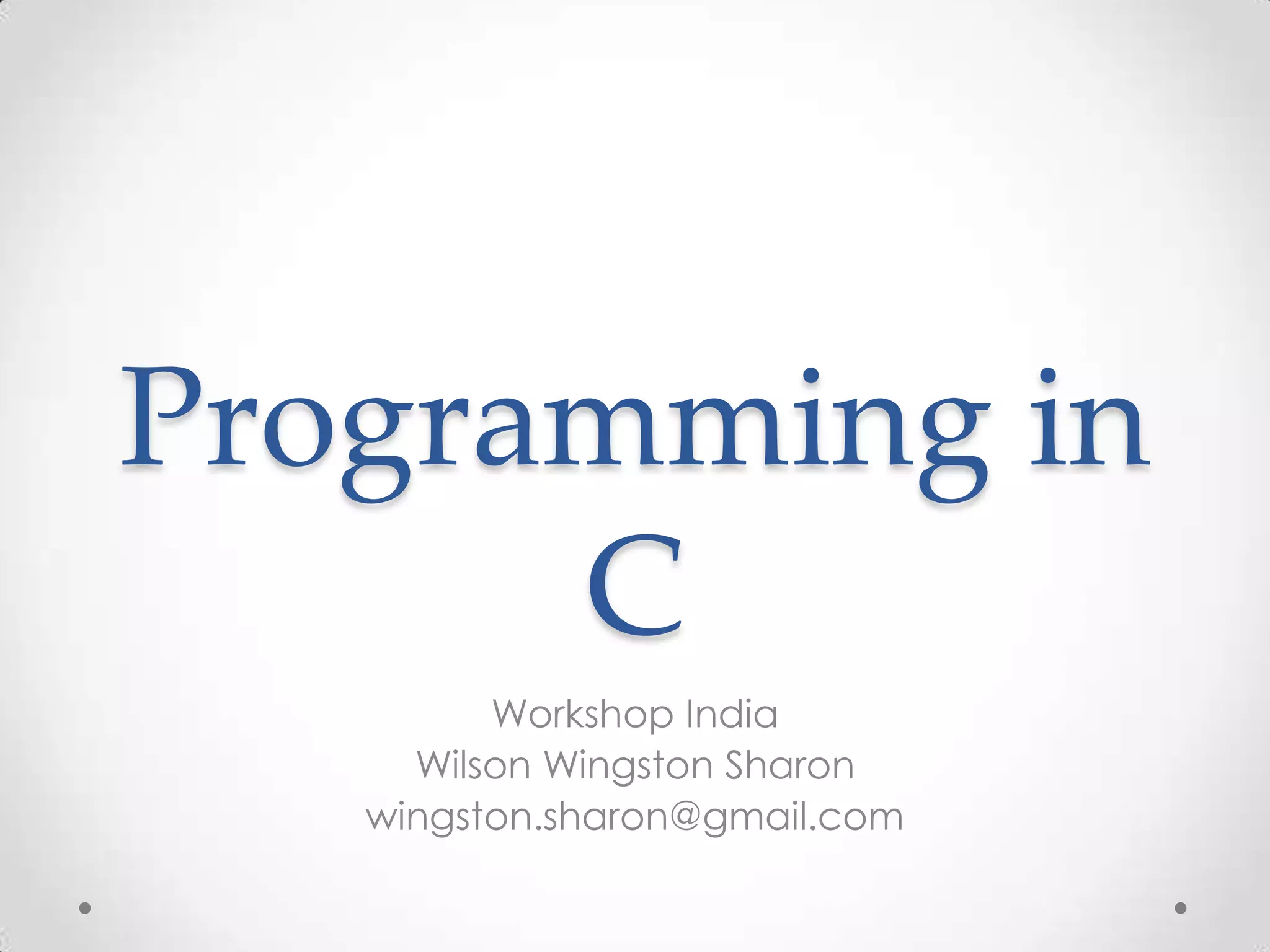 Programming in C

Workshop India
Wilson Wingston Sharon
wingston.sharon@gmail.com